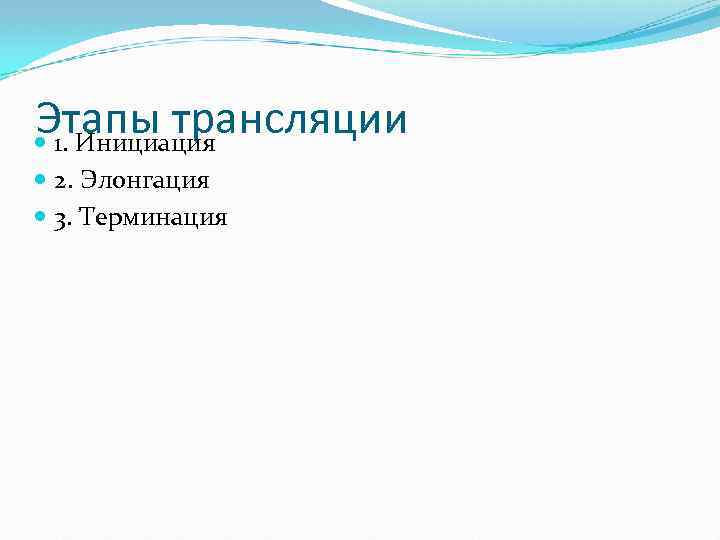 Этапы трансляции

1. Инициация
2. Элонгация
3. Терминация